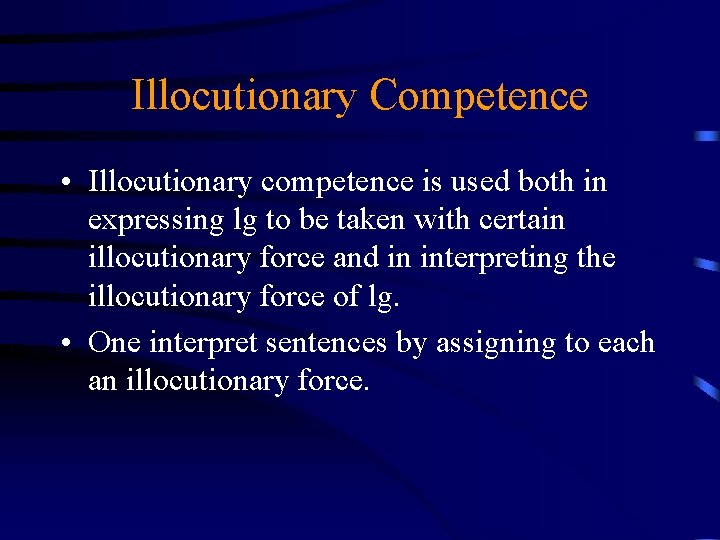 Illocutionary Competence

• Illocutionary competence is used both in expressing lg to be taken with certain illocutionary force and in interpreting the illocutionary force of lg.

• One interpret sentences by assigning to each an illocutionary force.